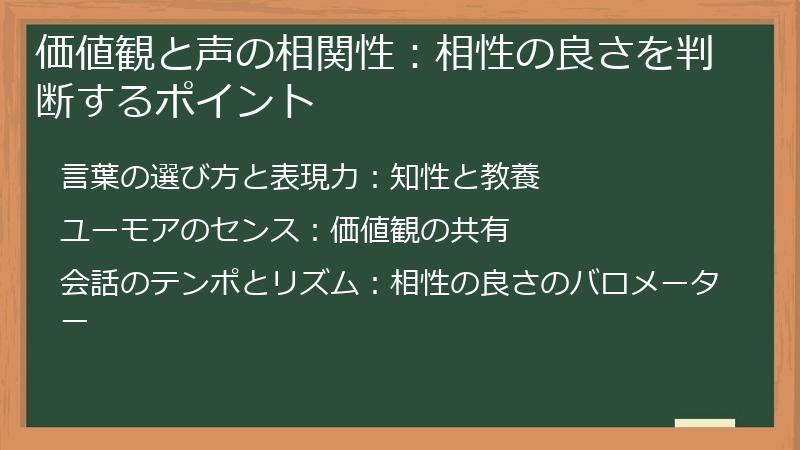 価値観と声の相関性：相性の良さを判断するポイント

言葉の選び方と表現力：知性と教養

ユーモアのセンス：価値観の共有

会話のテンポとリズム：相性の良さのバロメーター